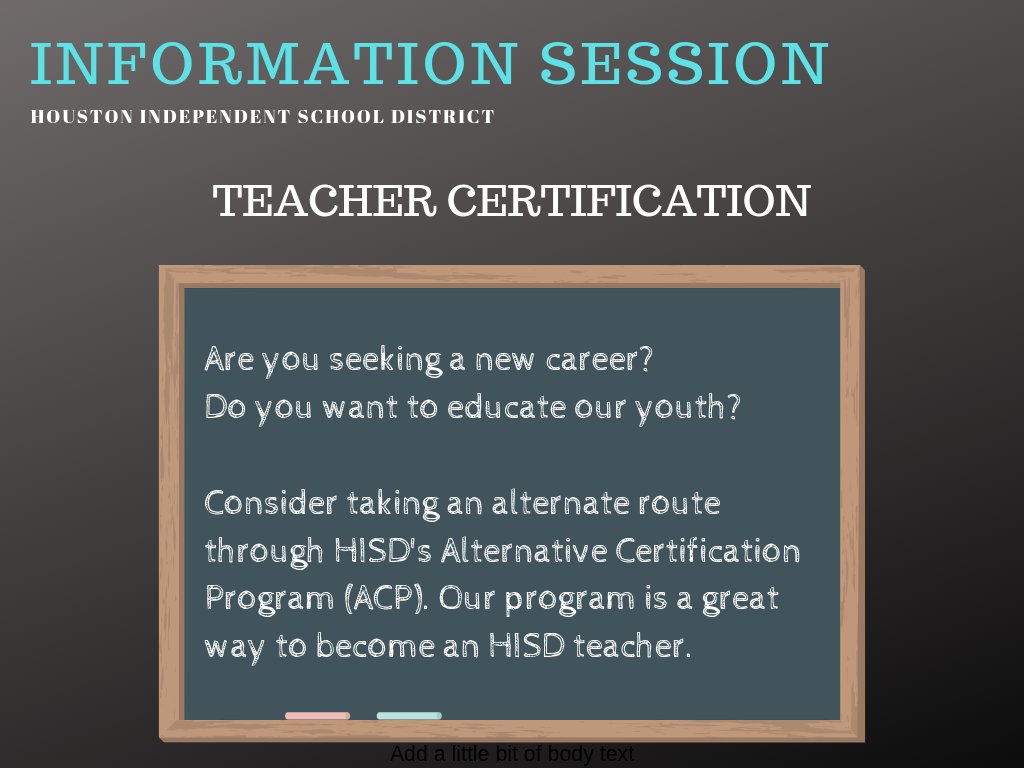 INFORMATION SESSION
HOUSTON INDEPENDENT SCHOOL DISTRICT

TEACHER CERTIFICATION

Are you seeking a new career?
Do you want to educate our youth?

Consider taking an alternate route through HISD's Alternative Certification Program (ACP). Our program is a great way to become an HISD teacher.

Add a little bit of body text